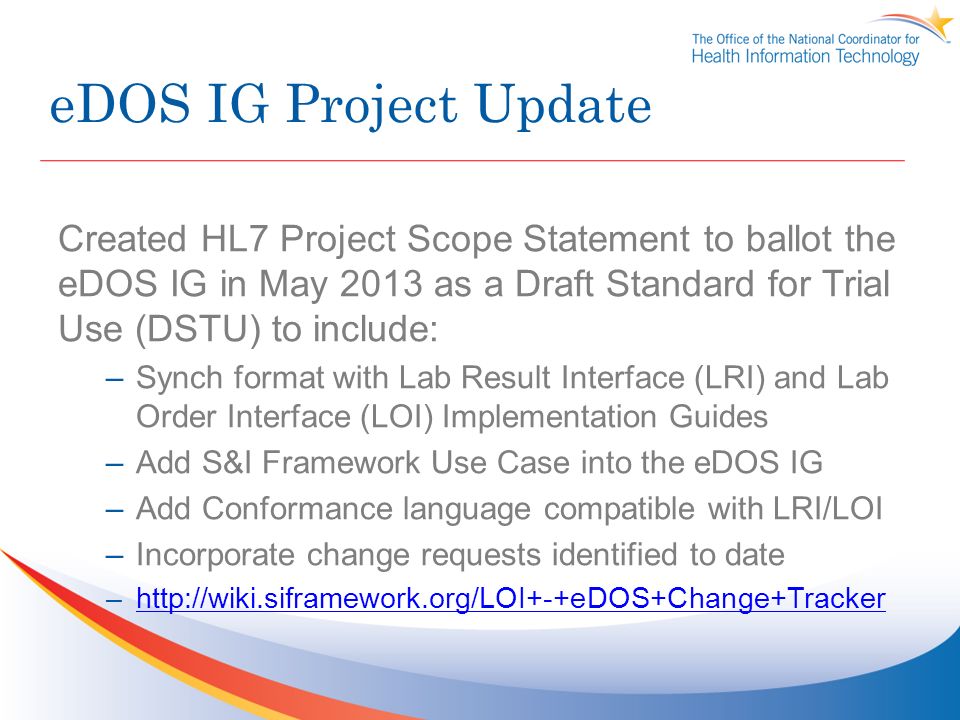 The Office of the National Coordinator for
Health Information Technology

eDOS IG Project Update

Created HL7 Project Scope Statement to ballot the eDOS IG in May 2013 as a Draft Standard for Trial Use (DSTU) to include:

– Synch format with Lab Result Interface (LRI) and Lab Order Interface (LOI) Implementation Guides
– Add S&I Framework Use Case into the eDOS IG
– Add Conformance language compatible with LRI/LOI
– Incorporate change requests identified to date
– http://wiki.siframework.org/LOI+-+eDOS+Change+Tracker